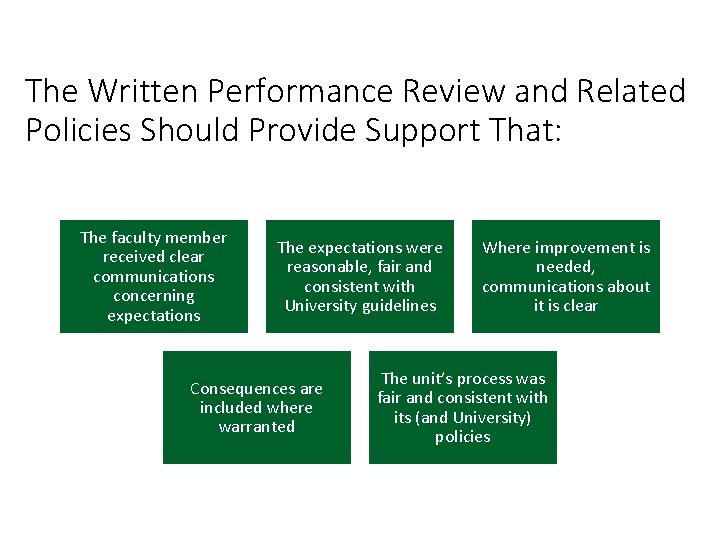 The Written Performance Review and Related Policies Should Provide Support That:

The faculty member received clear communications concerning expectations

The expectations were reasonable, fair and consistent with University guidelines

Where improvement is needed, communications about it is clear

Consequences are included where warranted

The unit's process was fair and consistent with its (and University) policies